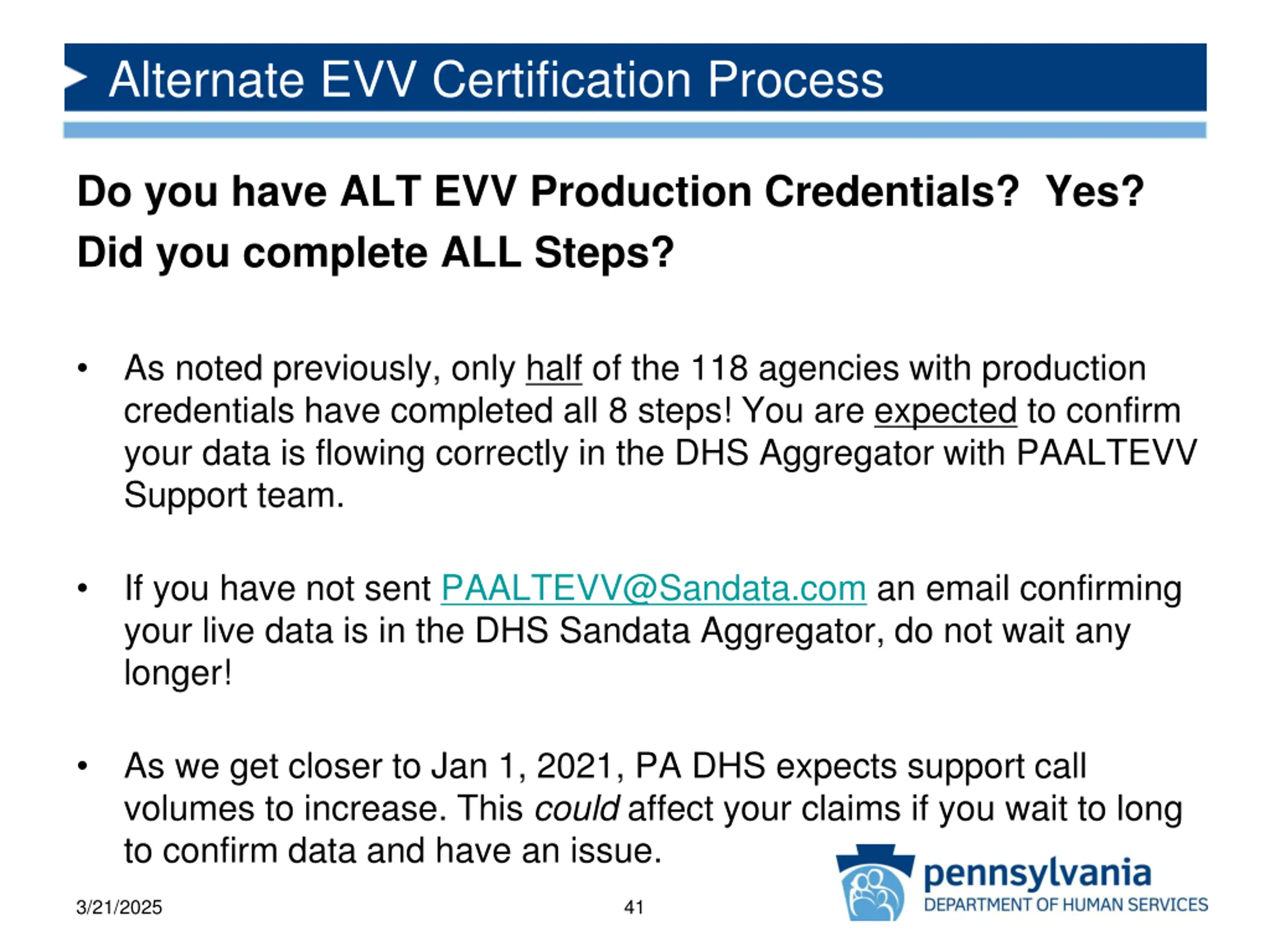 Alternate EVV Certification Process

Do you have ALT EVV Production Credentials? Yes? Did you complete ALL Steps?

• As noted previously, only half of the 118 agencies with production credentials have completed all 8 steps! You are expected to confirm your data is flowing correctly in the DHS Aggregator with PAALTEVV Support team.

• If you have not sent PAALTEVV@Sandata.com an email confirming your live data is in the DHS Sandata Aggregator, do not wait any longer!

• As we get closer to Jan 1, 2021, PA DHS expects support call volumes to increase. This could affect your claims if you wait to long to confirm data and have an issue.

3/21/2025

41

pennsylvania
DEPARTMENT OF HUMAN SERVICES